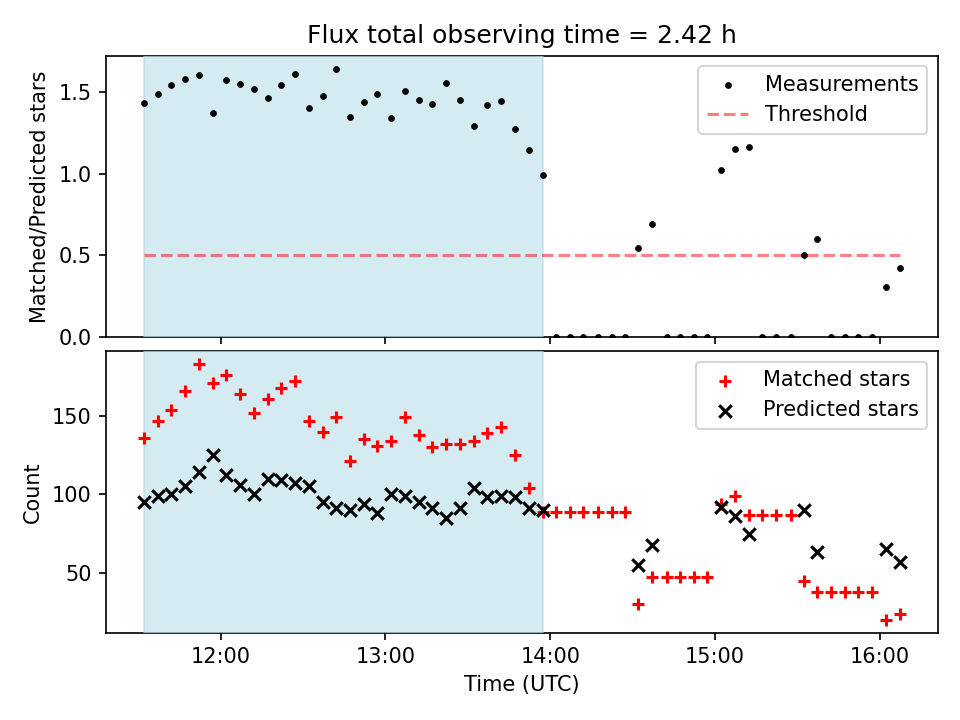 Flux total observing time = 2.42 h

Matched/Predicted stars

1.5
1.0
0.5
0.0

Measurements
Threshold

Count

150
100
50

Matched stars
Predicted stars

12:00
13:00
14:00
15:00
16:00

Time (UTC)